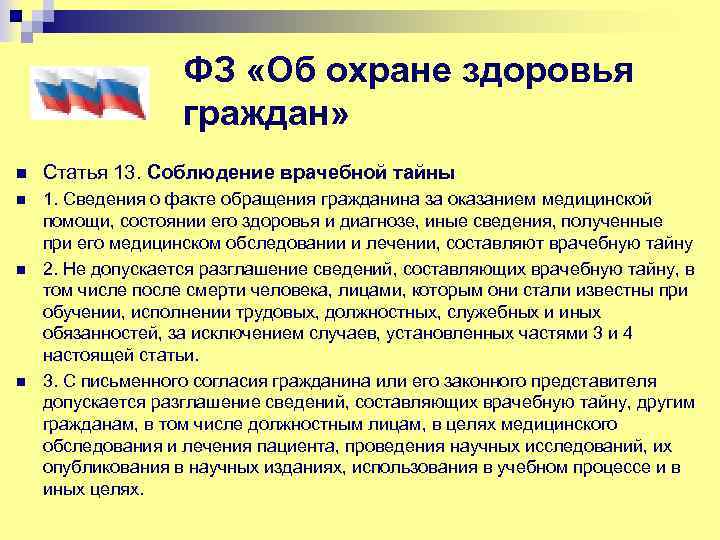 ФЗ «Об охране здоровья граждан»

Статья 13. Соблюдение врачебной тайны

1. Сведения о факте обращения гражданина за оказанием медицинской помощи, состоянии его здоровья и диагнозе, иные сведения, полученные при его медицинском обследовании и лечении, составляют врачебную тайну

2. Не допускается разглашение сведений, составляющих врачебную тайну, в том числе после смерти человека, лицами, которым они стали известны при обучении, исполнении трудовых, должностных, служебных и иных обязанностей, за исключением случаев, установленных частями 3 и 4 настоящей статьи.

3. С письменного согласия гражданина или его законного представителя допускается разглашение сведений, составляющих врачебную тайну, другим гражданам, в том числе должностным лицам, в целях медицинского обследования и лечения пациента, проведения научных исследований, их опубликования в научных изданиях, использования в учебном процессе и в иных целях.